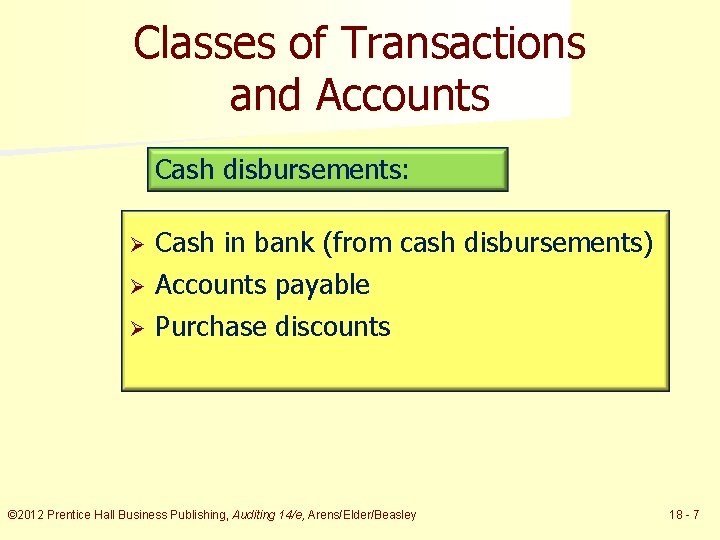 Classes of Transactions and Accounts

Cash disbursements:

➢ Cash in bank (from cash disbursements)
➢ Accounts payable
➢ Purchase discounts

©2012 Prentice Hall Business Publishing, Auditing 14/e, Arens/Elder/Beasley

18 - 7